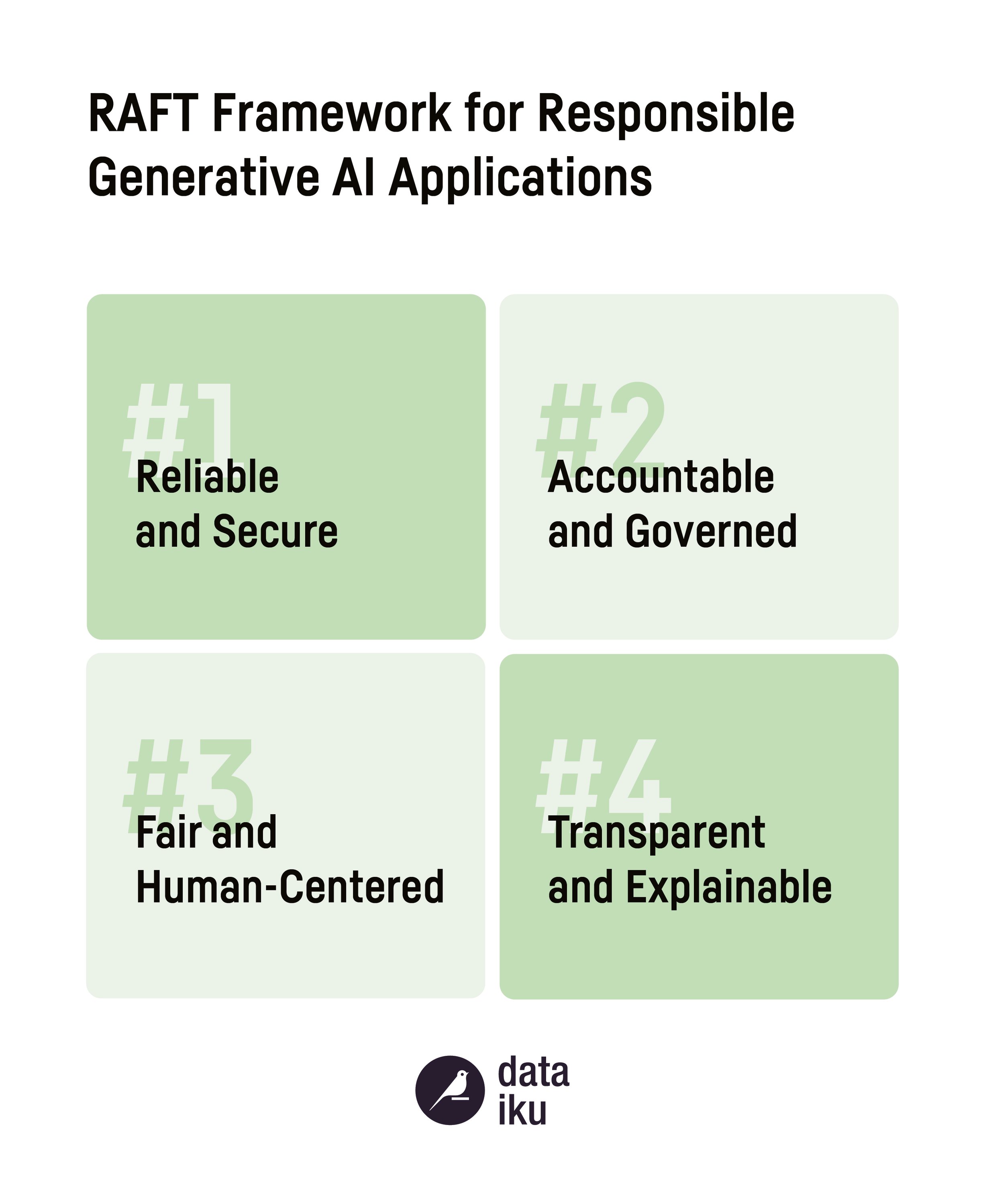 RAFT Framework for Responsible Generative AI Applications

#1
Reliable and Secure

#2
Accountable and Governed

#3
Fair and Human-Centered

#4
Transparent and Explainable

data iku